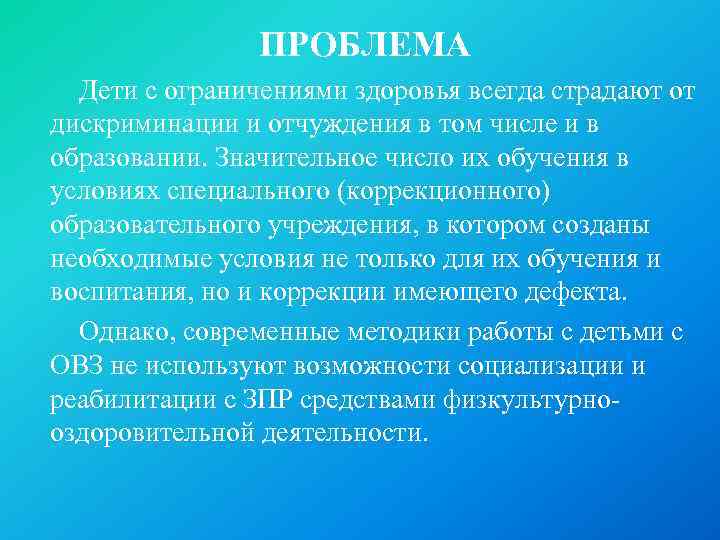 ПРОБЛЕМА

Дети с ограничениями здоровья всегда страдают от дискриминации и отчуждения в том числе и в образовании. Значительное число их обучения в условиях специального (коррекционного) образовательного учреждения, в котором созданы необходимые условия не только для их обучения и воспитания, но и коррекции имеющего дефекта.

Однако, современные методики работы с детьми с ОВЗ не используют возможности социализации и реабилитации с ЗПР средствами физкультурно-оздоровительной деятельности.